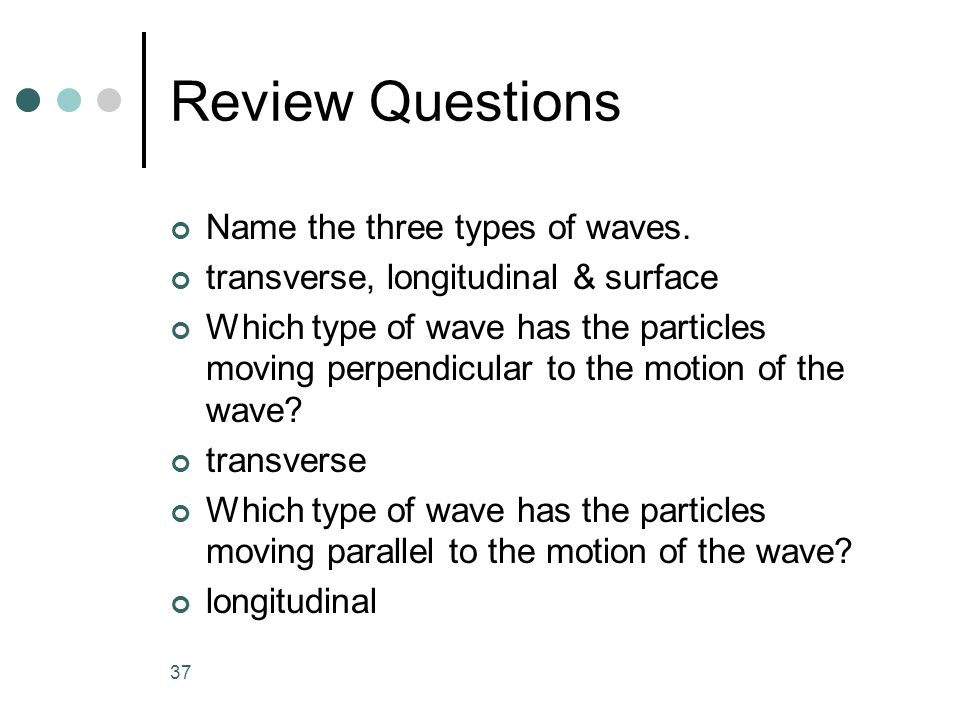 Review Questions

Name the three types of waves.

transverse, longitudinal & surface

Which type of wave has the particles moving perpendicular to the motion of the wave?

transverse

Which type of wave has the particles moving parallel to the motion of the wave?

longitudinal

37